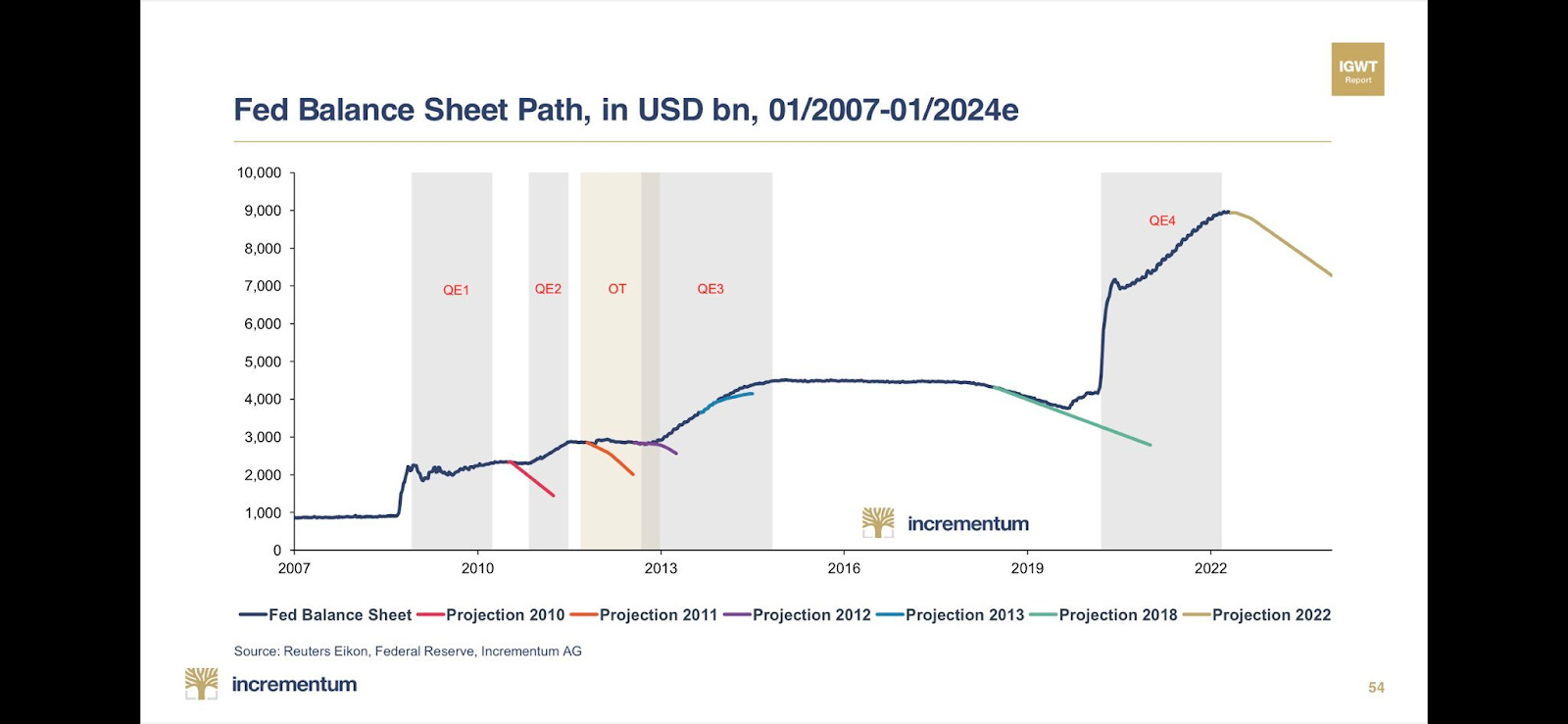 IGWT
Report

Fed Balance Sheet Path, in USD bn, 01/2007-01/2024e

10,000
9,000
8,000
7,000
6,000
5,000
4,000
3,000
2,000
1,000
0

QE1
QE2
OT
QE3
QE4

incrementum

2007
2010
2013
2016
2019
2022

Fed Balance Sheet
Projection 2010
Projection 2011
Projection 2012
Projection 2013
Projection 2018
Projection 2022

Source: Reuters Eikon, Federal Reserve, Incrementum AG

incrementum

54